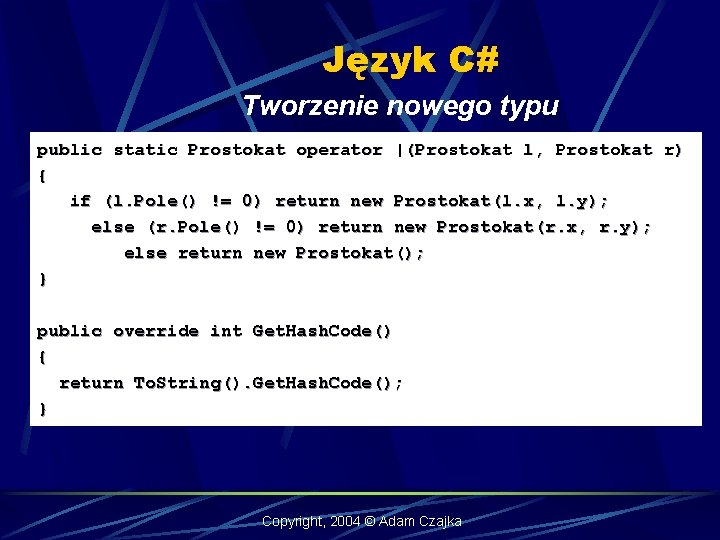 Język C#

Tworzenie nowego typu

public static Prostokat operator |(Prostokat l, Prostokat r)
{
if (l.Pole() != 0) return new Prostokat(l.x, l.y);
else (r.Pole() != 0) return new Prostokat(r.x, r.y);
else return new Prostokat();
}

public override int GetHashCode()
{
return ToString().GetHashCode();
}

Copyright, 2004 © Adam Czajka